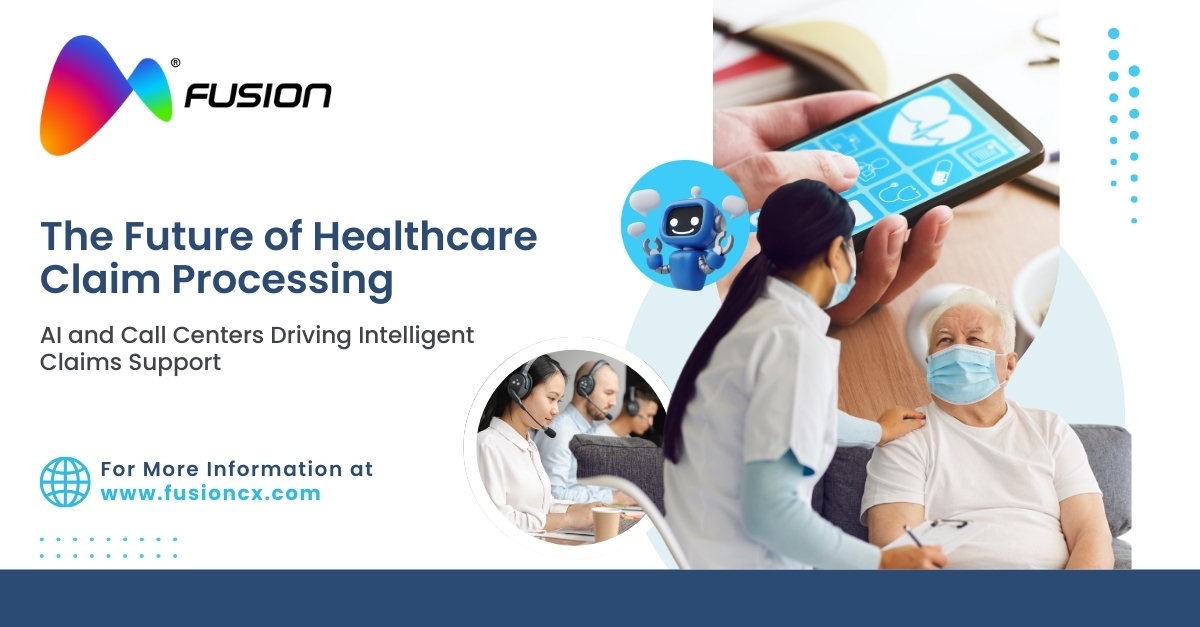 ® FUSION

The Future of Healthcare Claim Processing

AI and Call Centers Driving Intelligent Claims Support

For More Information at
www.fusioncx.com